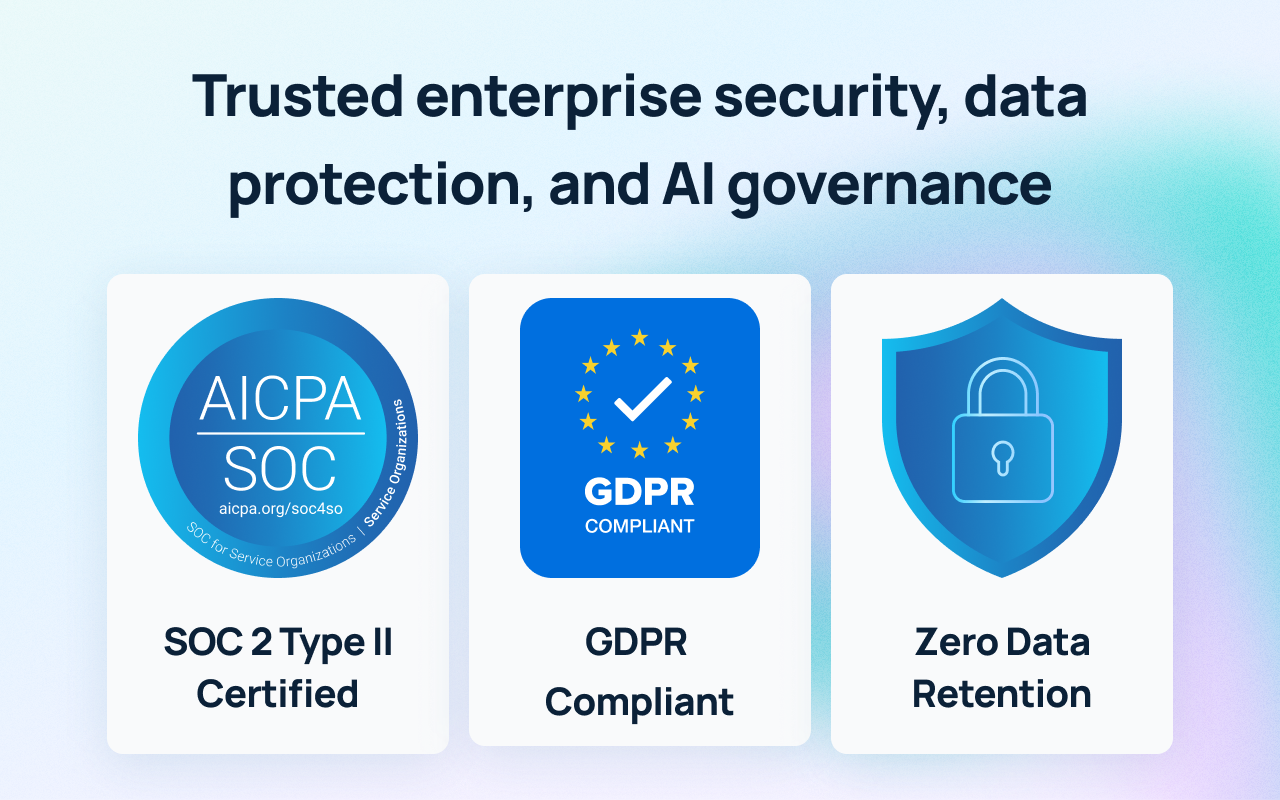 Trusted enterprise security, data protection, and AI governance

AICPA
SOC
aicpa.org/soc4so
SOC for Service Organizations | Service Organizations

SOC 2 Type II Certified

GDPR
COMPLIANT

GDPR Compliant

Zero Data Retention